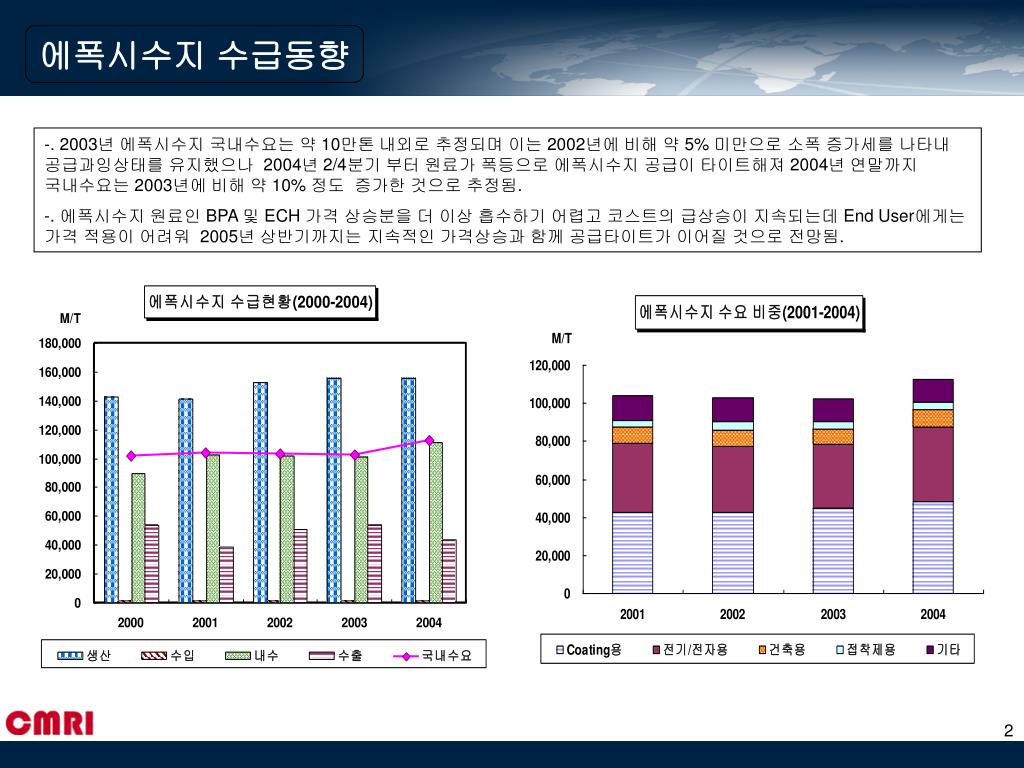 에폭시수지 수급동향

-. 2003년 에폭시수지 국내수요는 약 10만톤 내외로 추정되며 이는 2002년에 비해 약 5% 미만으로 소폭 증가세를 나타내 공급과잉상태를 유지했으나 2004년 2/4분기 부터 원료가 폭등으로 에폭시수지 공급이 타이트해져 2004년 연말까지 국내수요는 2003년에 비해 약 10% 정도 증가한 것으로 추정됨.

-. 에폭시수지 원료인 BPA 및 ECH 가격 상승분을 더 이상 흡수하기 어렵고 코스트의 급상승이 지속되는데 End User에게는 가격 적용이 어려워 2005년 상반기까지는 지속적인 가격상승과 함께 공급타이트가 이어질 것으로 전망됨.

에폭시수지 수급현황(2000-2004)

M/T

180,000
160,000
140,000
120,000
100,000
80,000
60,000
40,000
20,000
0

2000 2001 2002 2003 2004

생산 수입 내수 수출 국내수요

에폭시수지 수요 비중(2001-2004)

M/T

120,000
100,000
80,000
60,000
40,000
20,000
0

2001 2002 2003 2004

Coating용 전기/전자용 건축용 접착제용 기타

CMRI

2